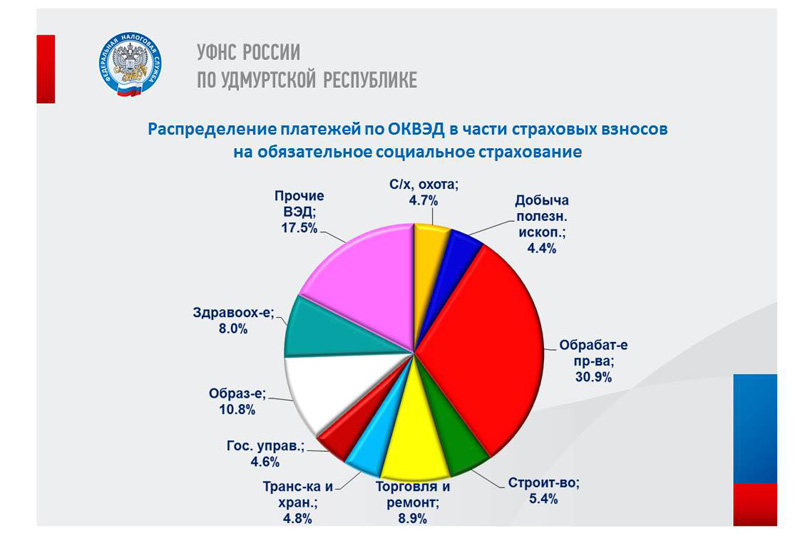 ФЕДЕРАЛЬНАЯ НАЛОГОВАЯ СЛУЖБА

УФНС РОССИИ
ПО УДМУРТСКОЙ РЕСПУБЛИКЕ

Распределение платежей по ОКВЭД в части страховых взносов на обязательное социальное страхование

С/х, охота; 4.7%

Добыча полезн. ископ.; 4.4%

Обрабат-е пр-ва; 30.9%

Строит-во; 5.4%

Торговля и ремонт; 8.9%

Транс-ка и хран.; 4.8%

Гос. управ.; 4.6%

Образ-е; 10.8%

Здравоох-е; 8.0%

Прочие ВЭД; 17.5%